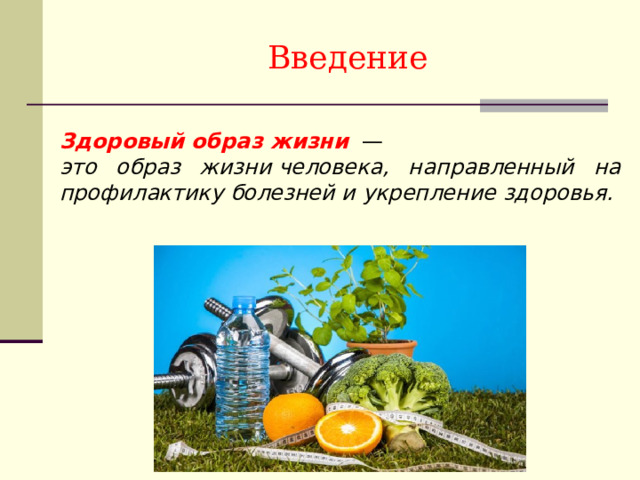 Введение

Здоровый образ жизни — это образ жизни человека, направленный на профилактику болезней и укрепление здоровья.